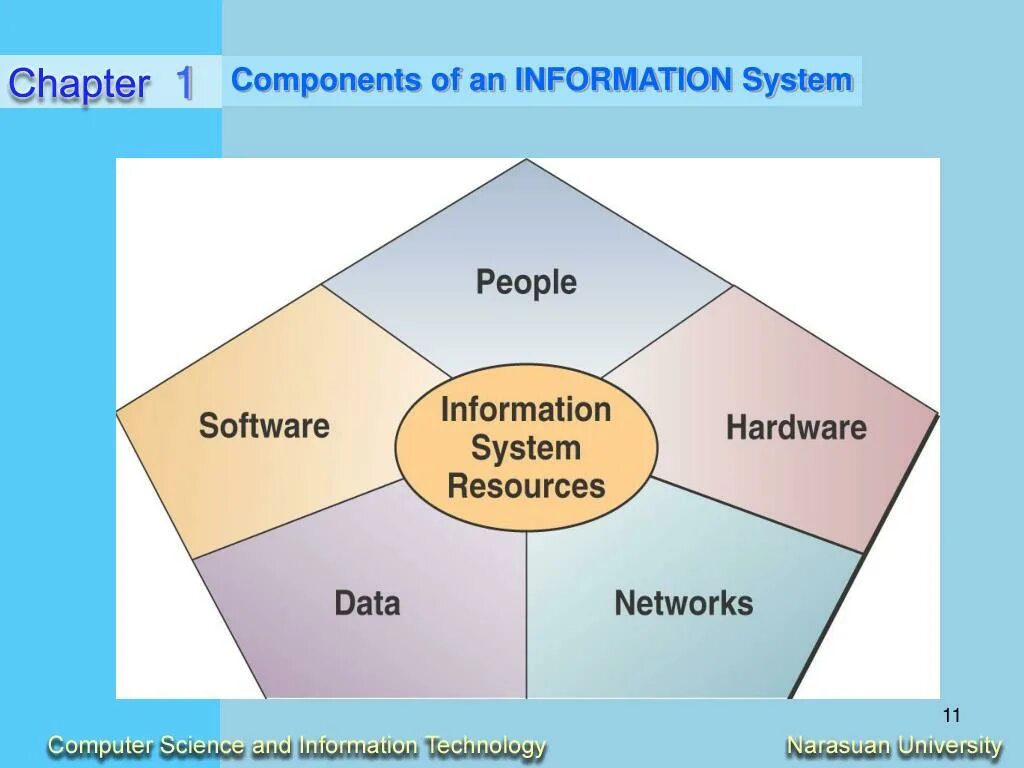 Chapter 1

Components of an INFORMATION System

People

Software

Information System Resources

Hardware

Data

Networks

11

Computer Science and Information Technology

Narasuan University